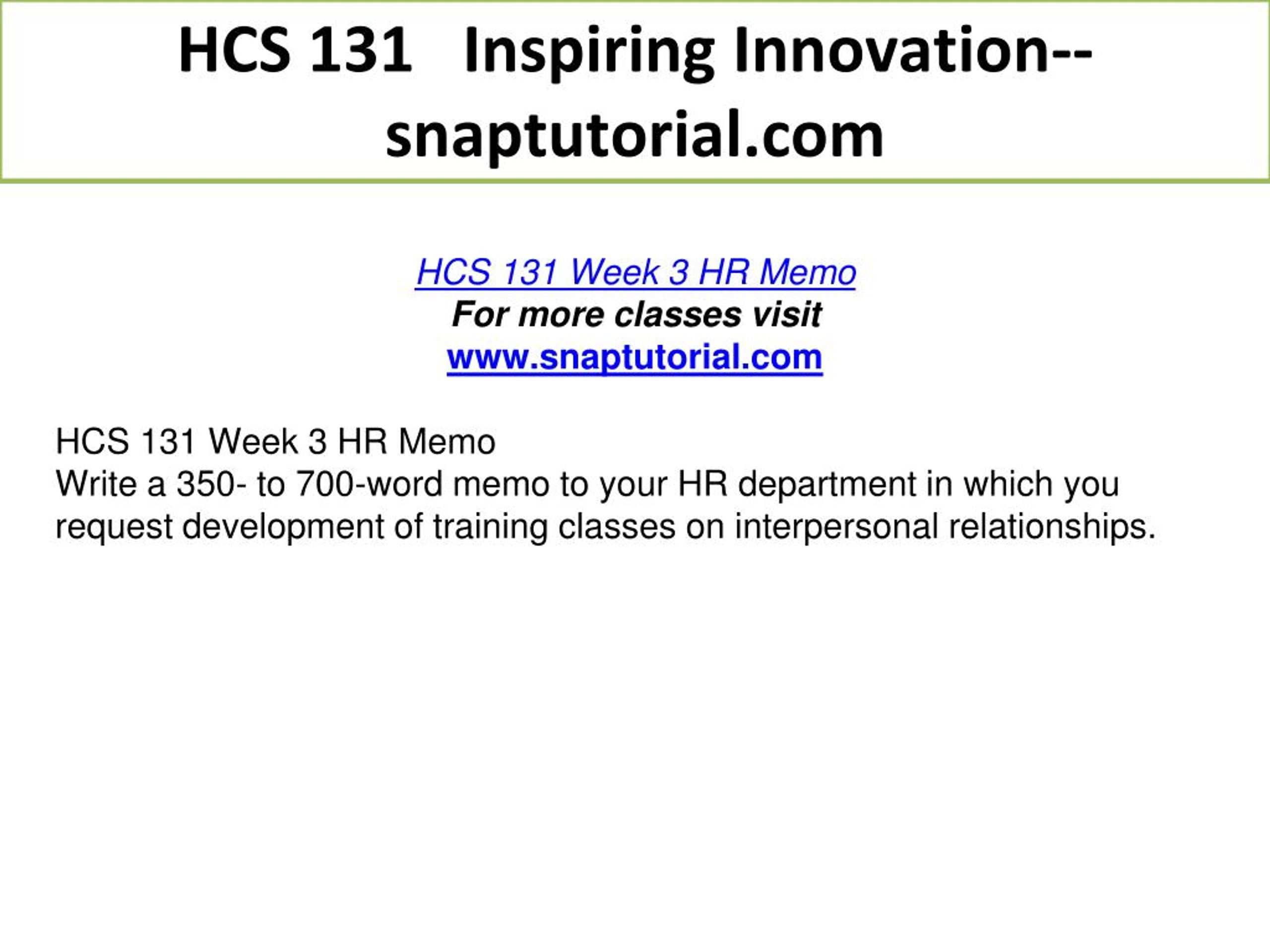 HCS 131 Inspiring Innovation--snaptutorial.com

HCS 131 Week 3 HR Memo
For more classes visit
www.snaptutorial.com

HCS 131 Week 3 HR Memo
Write a 350- to 700-word memo to your HR department in which you request development of training classes on interpersonal relationships.